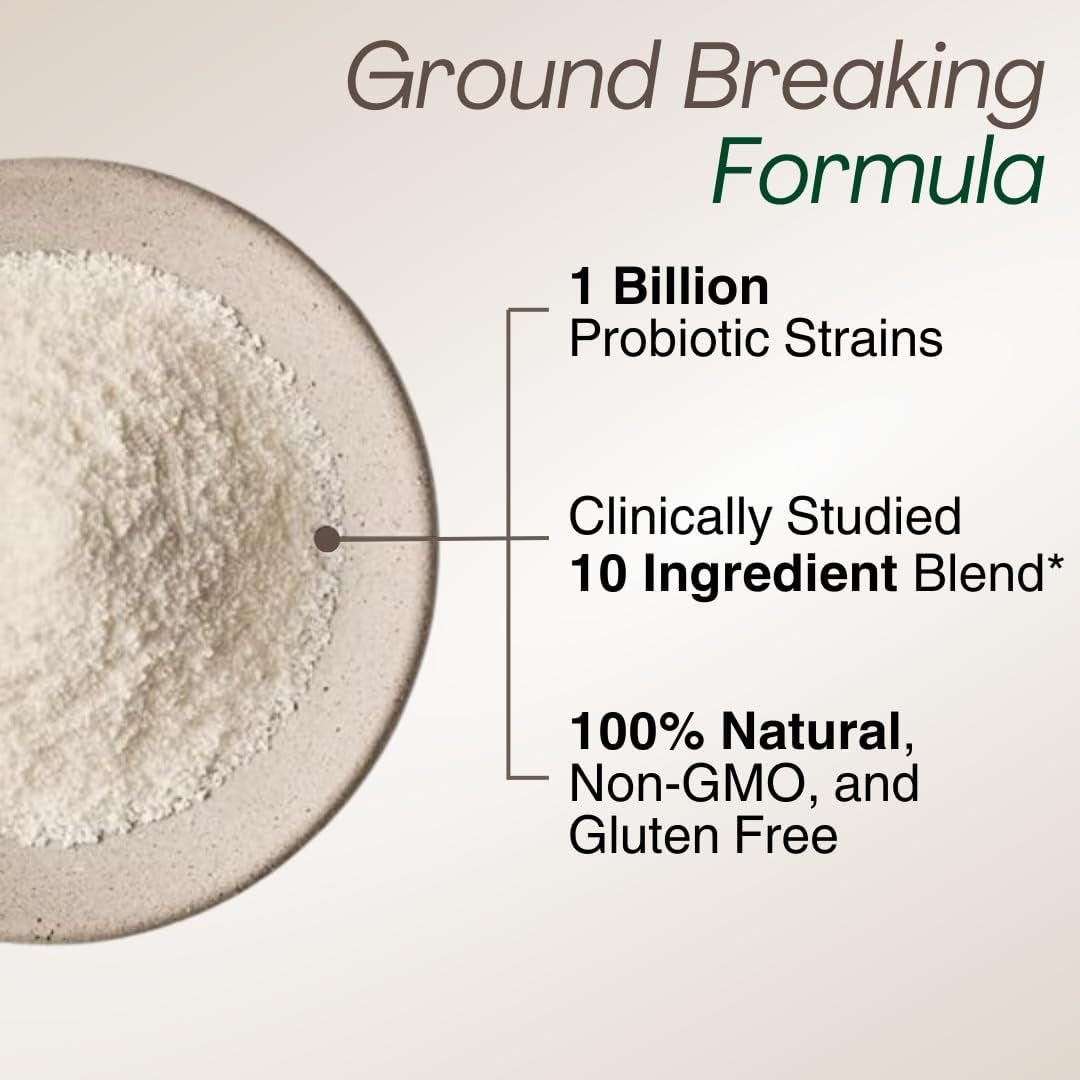 Ground Breaking
Formula

1 Billion
Probiotic Strains

Clinically Studied
10 Ingredient Blend*

100% Natural,
Non-GMO, and
Gluten Free